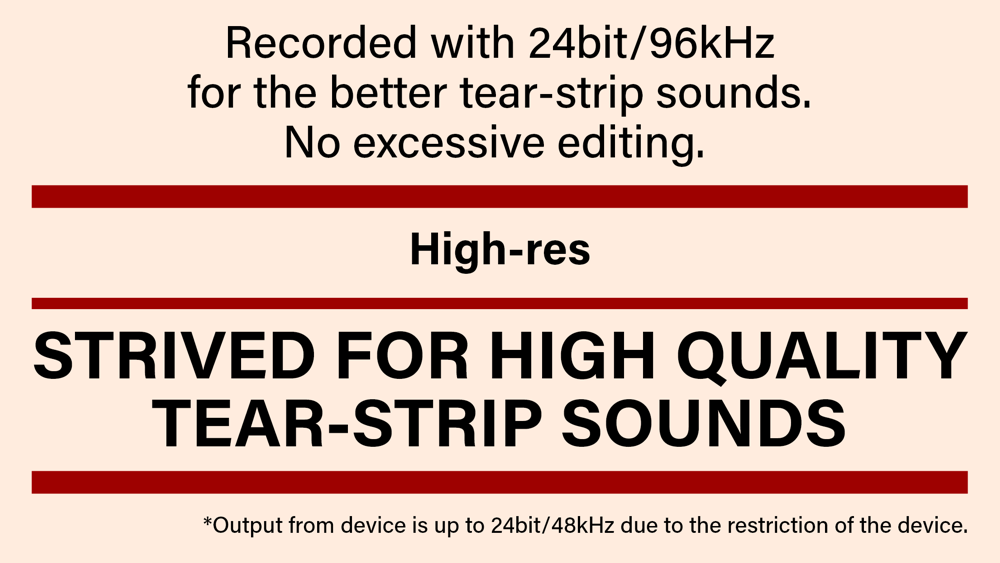 Recorded with 24bit/96kHz for the better tear-strip sounds. No excessive editing.

High-res

STRIVED FOR HIGH QUALITY TEAR-STRIP SOUNDS

*Output from device is up to 24bit/48kHz due to the restriction of the device.